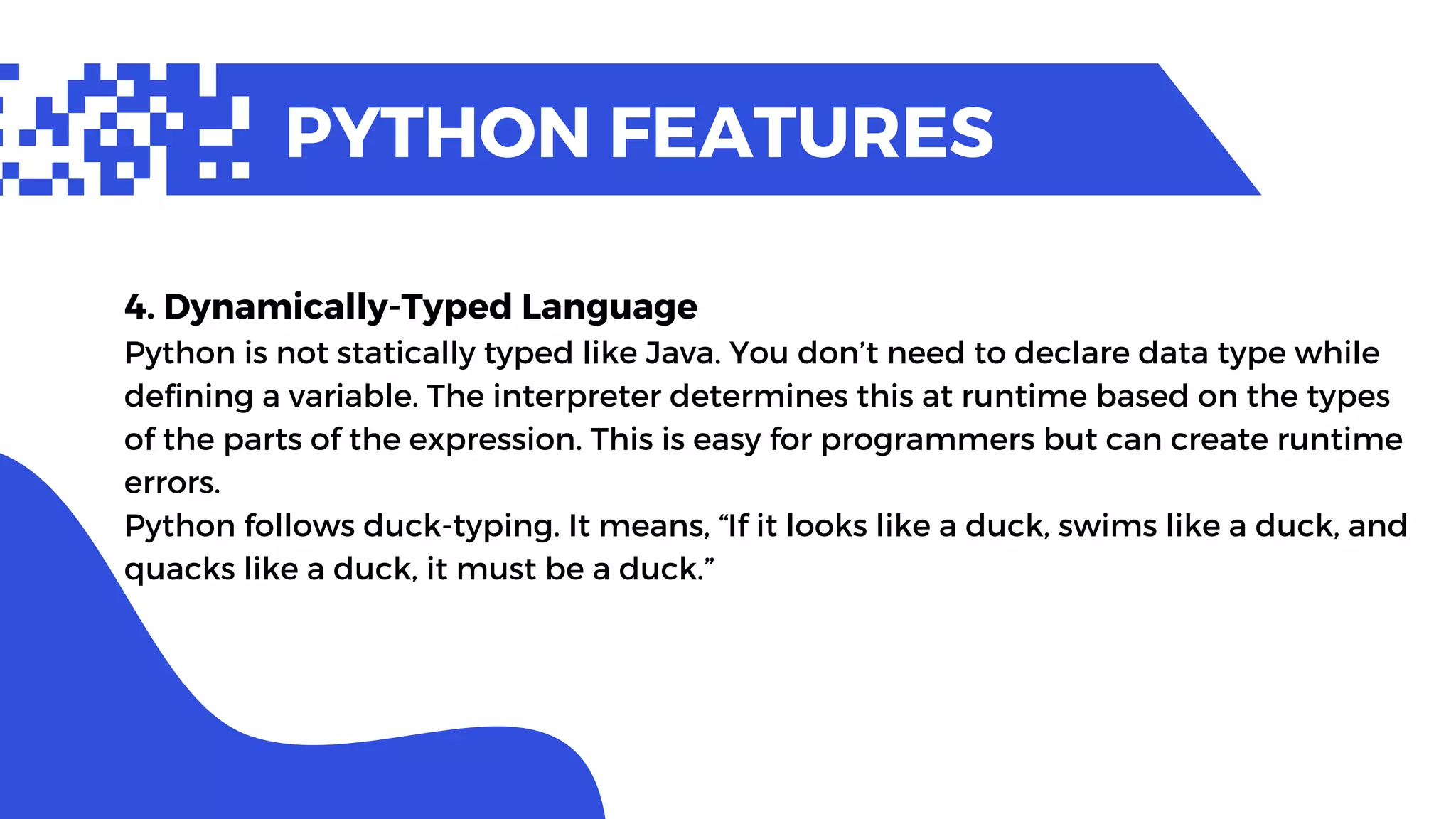 PYTHON FEATURES

4. Dynamically-Typed Language
Python is not statically typed like Java. You don’t need to declare data type while defining a variable. The interpreter determines this at runtime based on the types of the parts of the expression. This is easy for programmers but can create runtime errors.
Python follows duck-typing. It means, “If it looks like a duck, swims like a duck, and quacks like a duck, it must be a duck.”